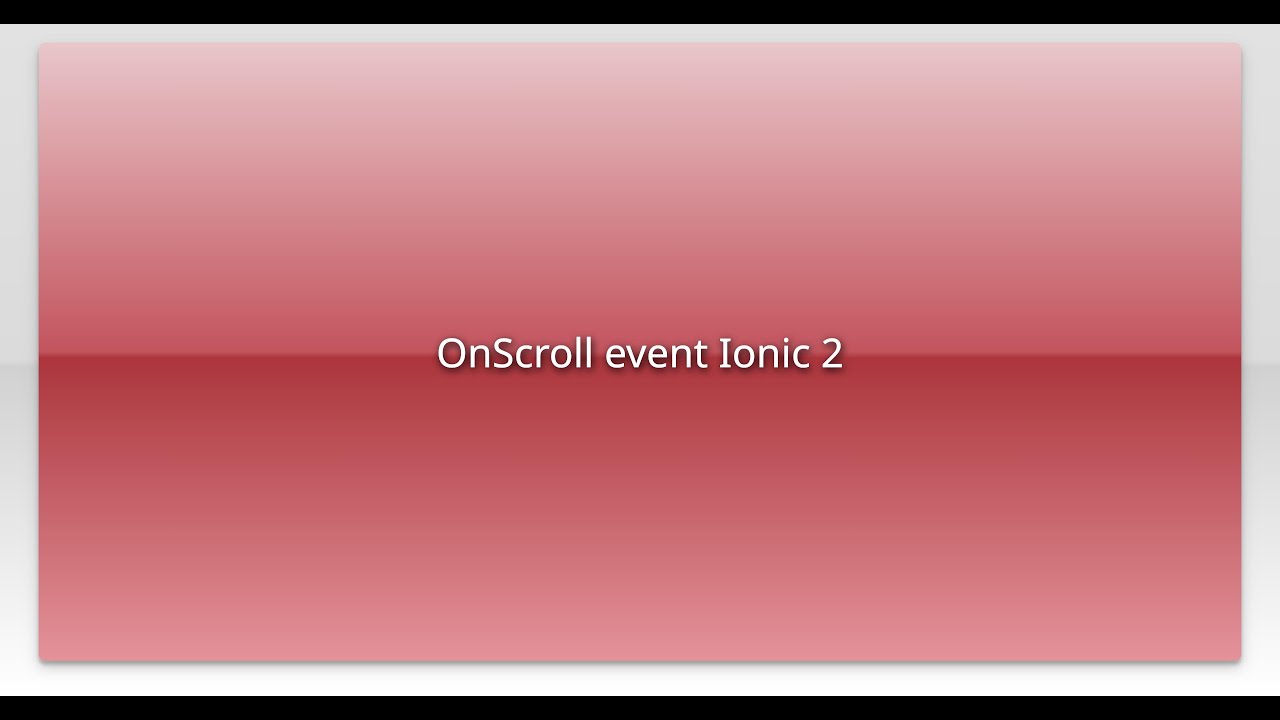 OnScroll event Ionic 2